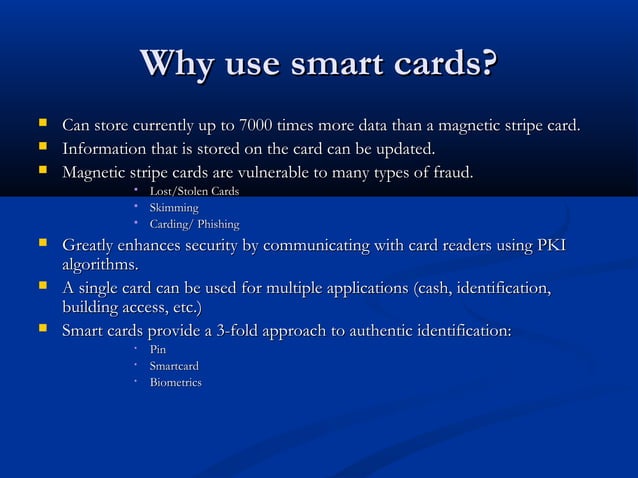 Why use smart cards?

- Can store currently up to 7000 times more data than a magnetic stripe card.
- Information that is stored on the card can be updated.
- Magnetic stripe cards are vulnerable to many types of fraud.
  - Lost/Stolen Cards
  - Skimming
  - Carding/ Phishing
- Greatly enhances security by communicating with card readers using PKI algorithms.
- A single card can be used for multiple applications (cash, identification, building access, etc.)
- Smart cards provide a 3-fold approach to authentic identification:
  - Pin
  - Smartcard
  - Biometrics